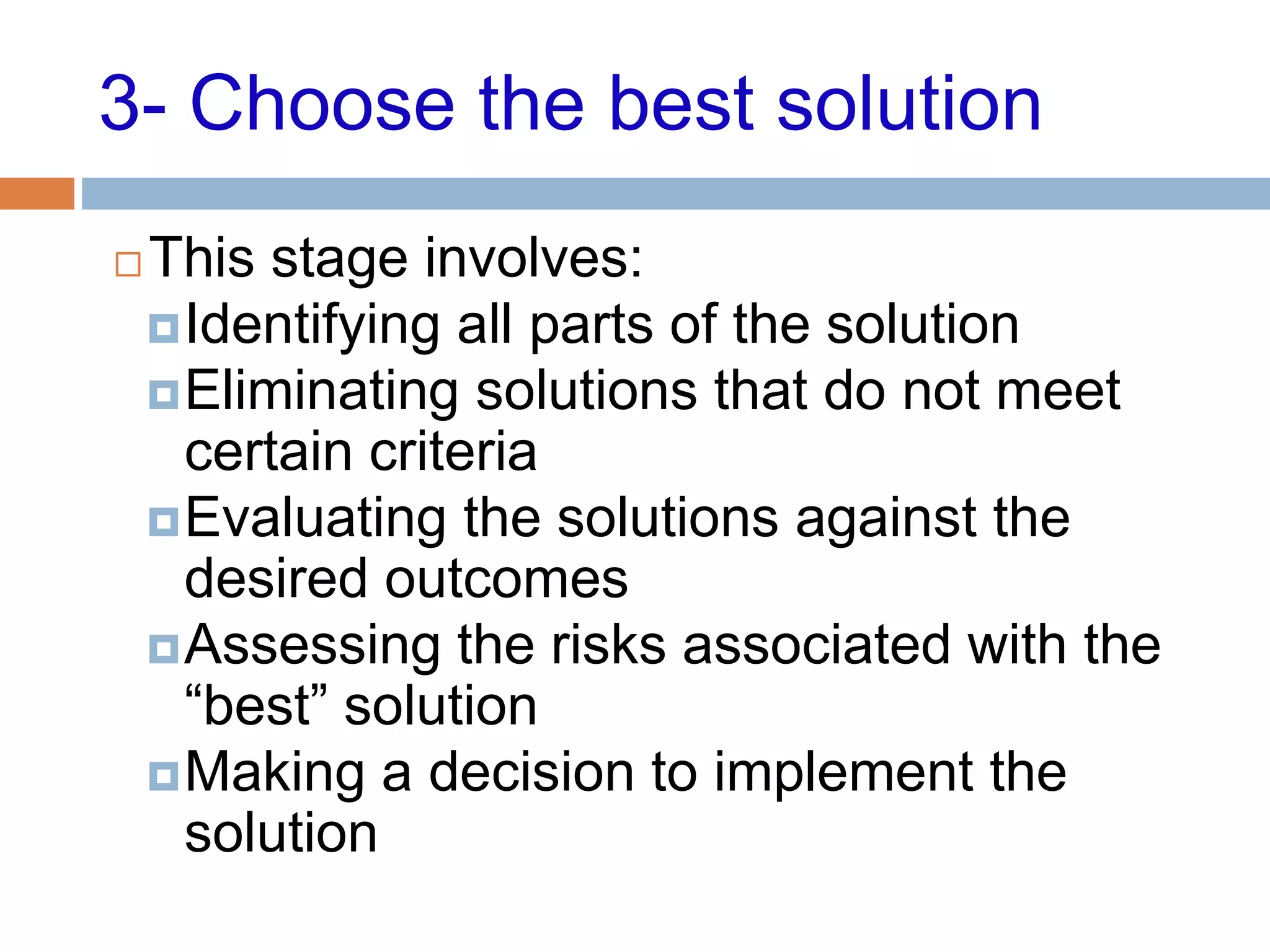 3- Choose the best solution

This stage involves:

Identifying all parts of the solution

Eliminating solutions that do not meet certain criteria

Evaluating the solutions against the desired outcomes

Assessing the risks associated with the “best” solution

Making a decision to implement the solution